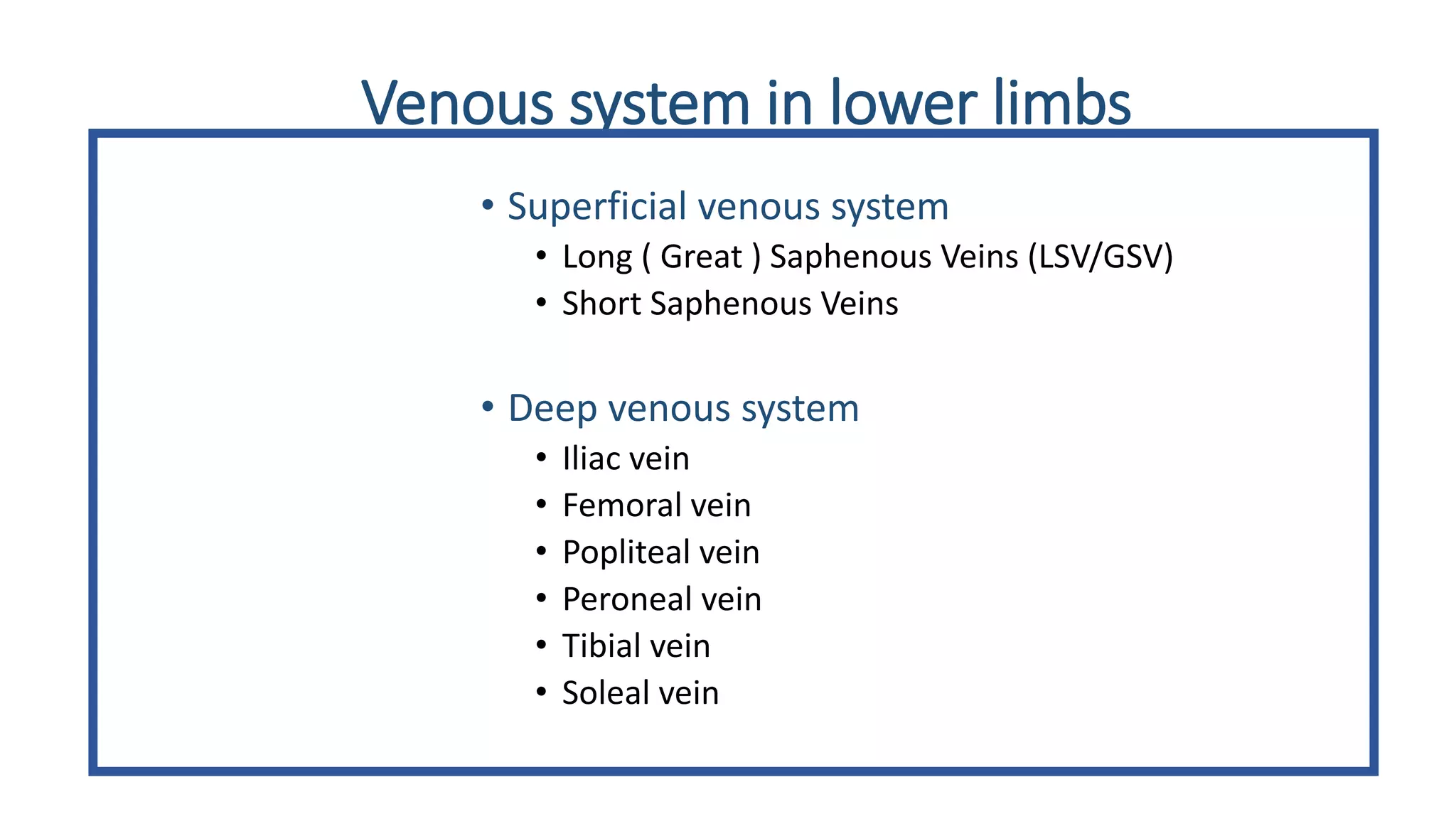 Venous system in lower limbs

• Superficial venous system
  • Long ( Great ) Saphenous Veins (LSV/GSV)
  • Short Saphenous Veins

• Deep venous system
  • Iliac vein
  • Femoral vein
  • Popliteal vein
  • Peroneal vein
  • Tibial vein
  • Soleal vein